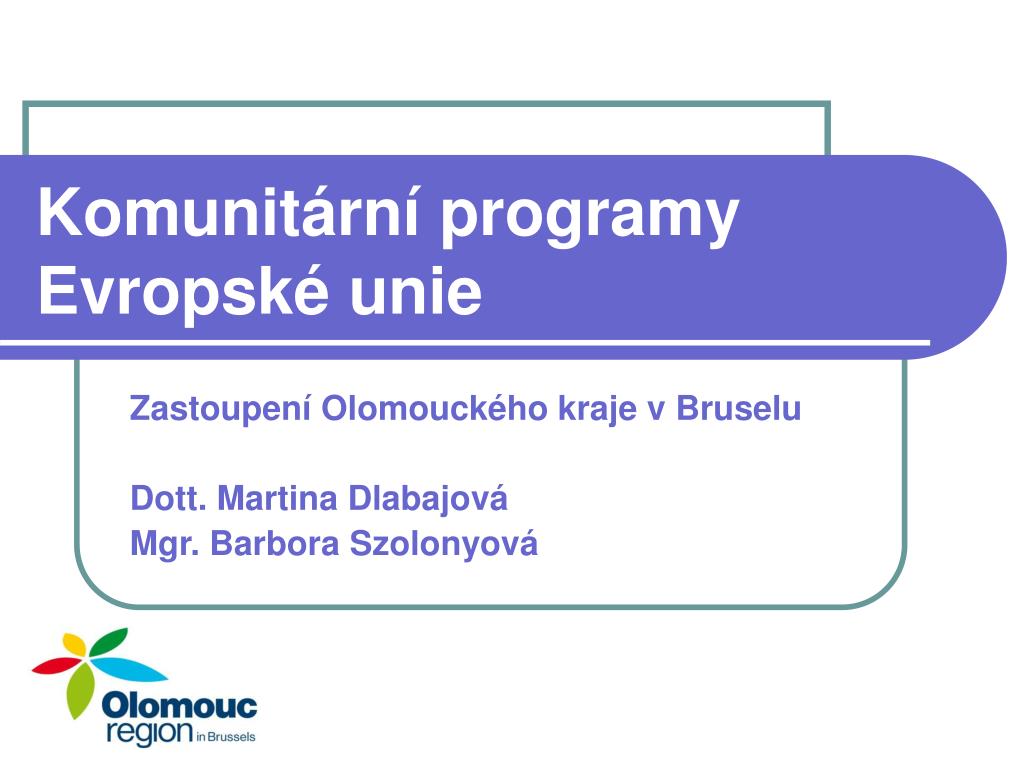 Komunitární programy Evropské unie

Zastoupení Olomouckého kraje v Bruselu

Dott. Martina Dlabajová
Mgr. Barbora Szolonyová

Olomouc region in Brussels